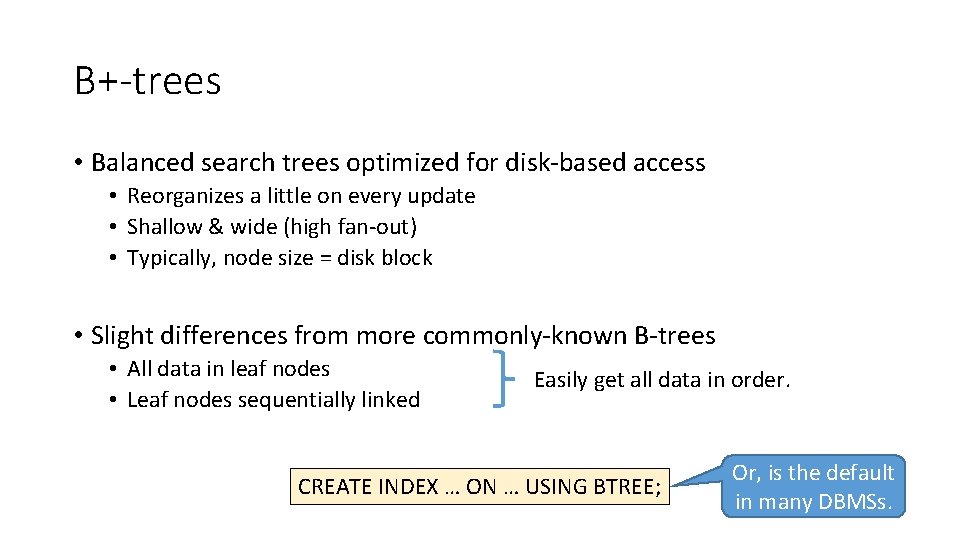 B+-trees

• Balanced search trees optimized for disk-based access
  • Reorganizes a little on every update
  • Shallow & wide (high fan-out)
  • Typically, node size = disk block

• Slight differences from more commonly-known B-trees
  • All data in leaf nodes
  • Leaf nodes sequentially linked

Easily get all data in order.

CREATE INDEX … ON … USING BTREE;

Or, is the default in many DBMSs.